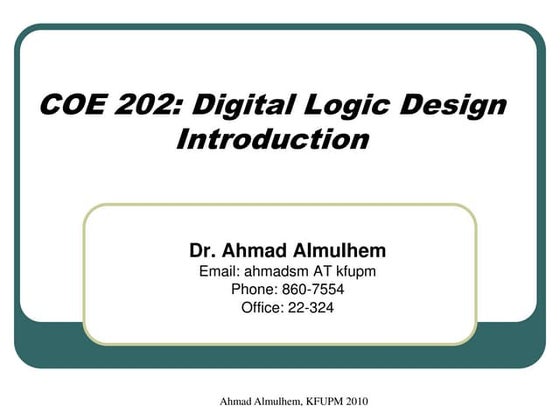 COE 202: Digital Logic Design
Introduction

Dr. Ahmad Almulhem
Email: ahmadsm AT kfupm
Phone: 860-7554
Office: 22-324

Ahmad Almulhem, KFUPM 2010